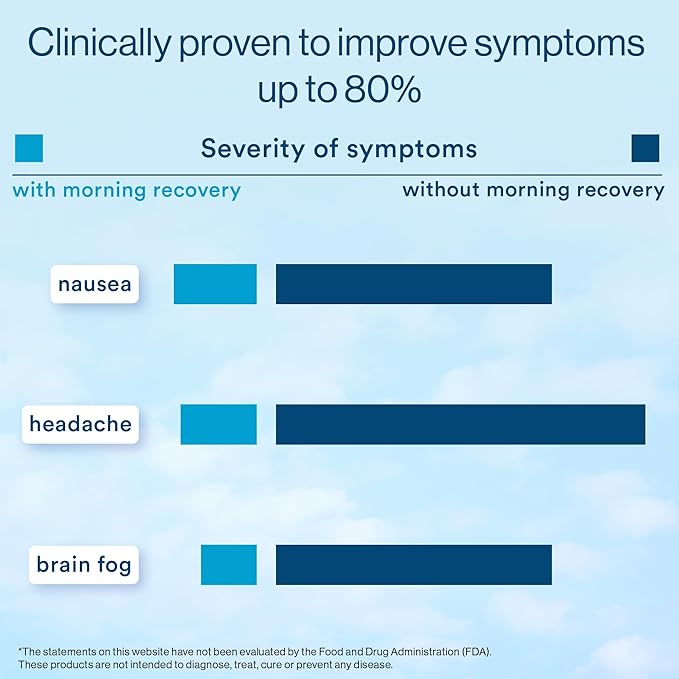 Clinically proven to improve symptoms up to 80%

Severity of symptoms

with morning recovery

without morning recovery

nausea

headache

brain fog

*The statements on this website have not been evaluated by the Food and Drug Administration (FDA). These products are not intended to diagnose, treat, cure or prevent any disease.